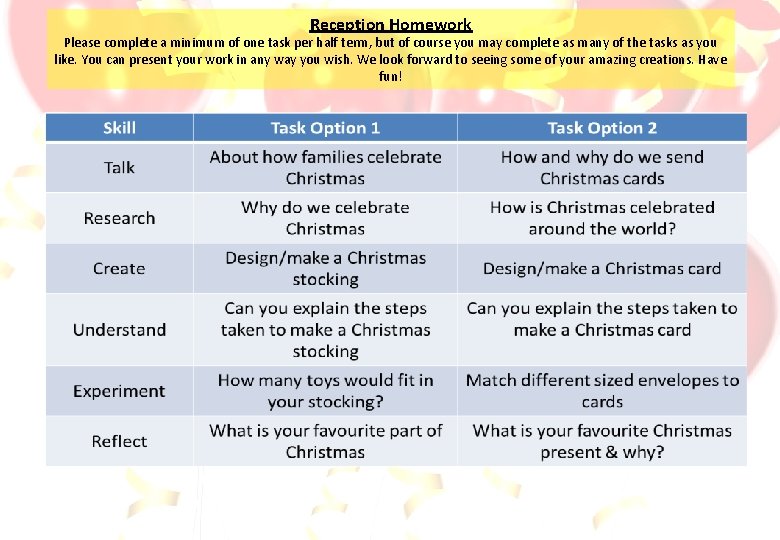 Reception Homework
Please complete a minimum of one task per half term, but of course you may complete as many of the tasks as you like. You can present your work in any way you wish. We look forward to seeing some of your amazing creations. Have fun!

| Skill | Task Option 1 | Task Option 2 |
|---|---|---|
| Talk | About how families celebrate Christmas | How and why do we send Christmas cards |
| Research | Why do we celebrate Christmas | How is Christmas celebrated around the world? |
| Create | Design/make a Christmas stocking | Design/make a Christmas card |
| Understand | Can you explain the steps taken to make a Christmas stocking | Can you explain the steps taken to make a Christmas card |
| Experiment | How many toys would fit in your stocking? | Match different sized envelopes to cards |
| Reflect | What is your favourite part of Christmas | What is your favourite Christmas present & why? |